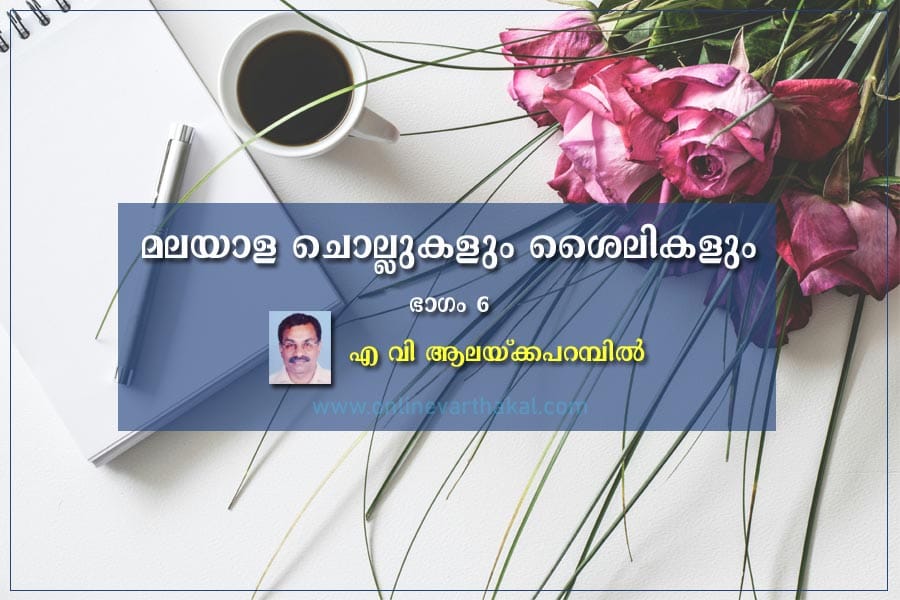 മലയാള ചൊല്ലുകളും ശൈലികളും

ഭാഗം 6

എ വി ആലയ്ക്കപറമ്പിൽ

www.onlinevarthakal.com